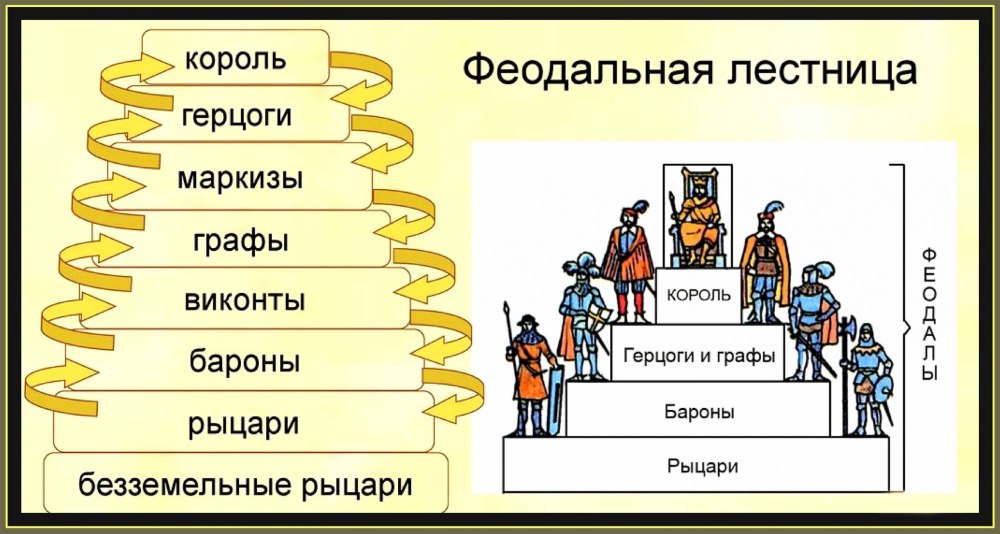 король
герцоги
маркизы
графы
виконты
бароны
рыцари
безземельные рыцари

Феодальная лестница

КОРОЛЬ
Герцоги и графы
Бароны
Рыцари

ФЕОДАЛЫ